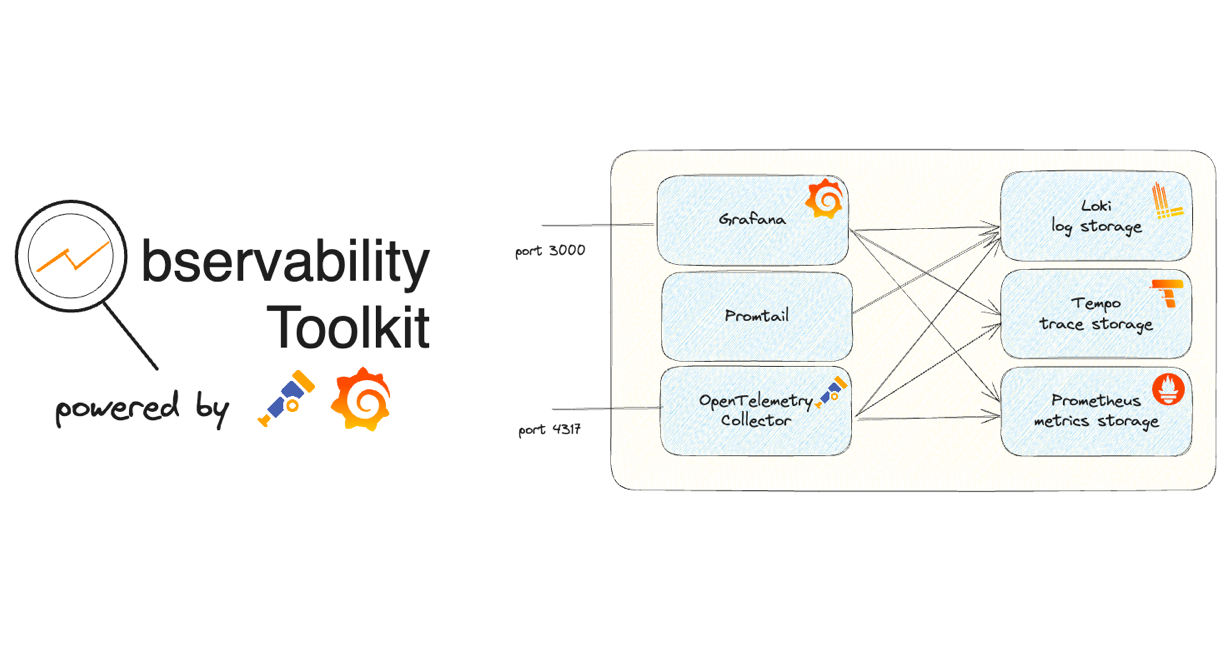 bservability Toolkit

powered by

port 3000

port 4317

Grafana

Promtail

OpenTelemetry Collector

Loki log storage

Tempo trace storage

Prometheus metrics storage